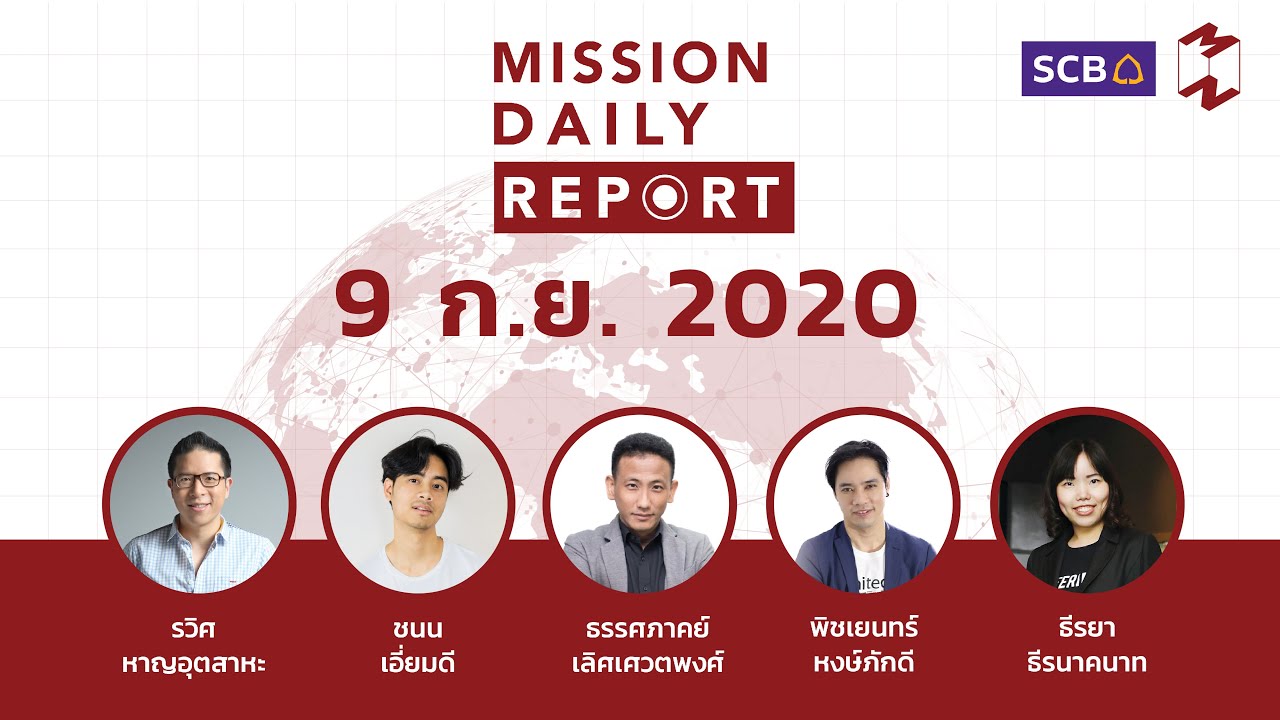 MISSION DAILY REPORT

SCB

9 ก.ย. 2020

รวิศ
หาญอุตสาหะ

ชนน
เอี่ยมดี

ธรรศภาคย์
เลิศเศวตพงศ์

พิชเยนทร์
หงษ์ภักดี

ธีรยา
ธีรนาคนาท